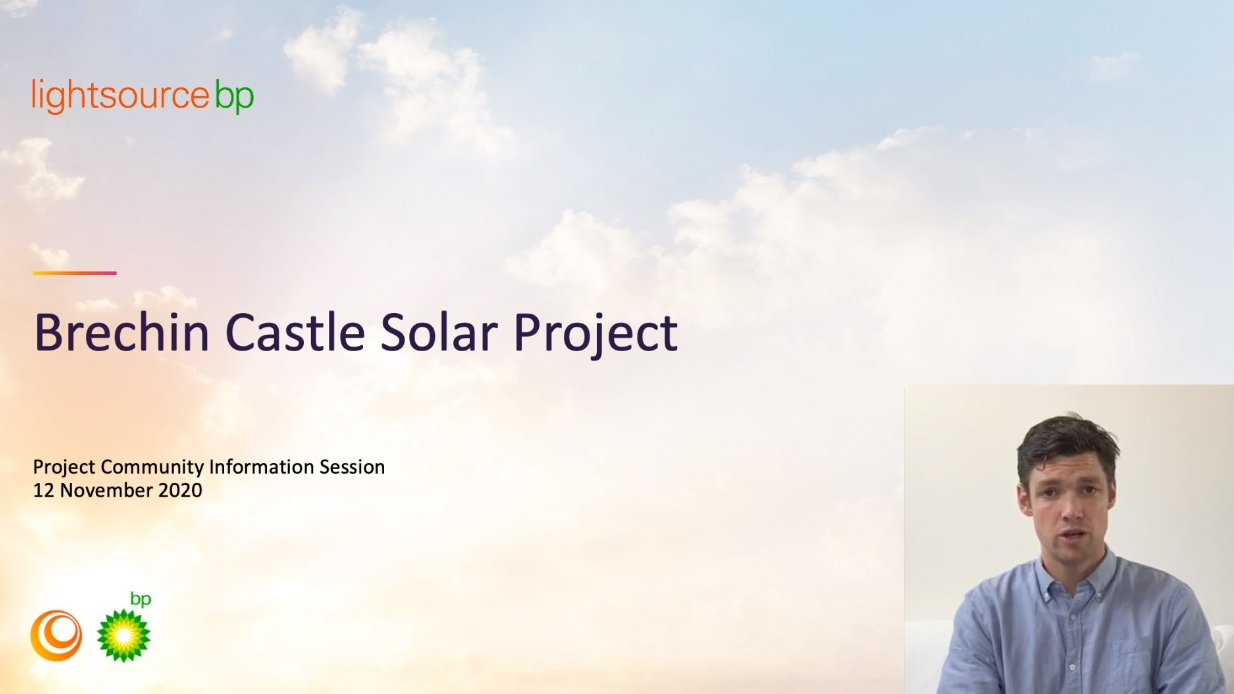 lightsource bp

Brechin Castle Solar Project

Project Community Information Session
12 November 2020

bp